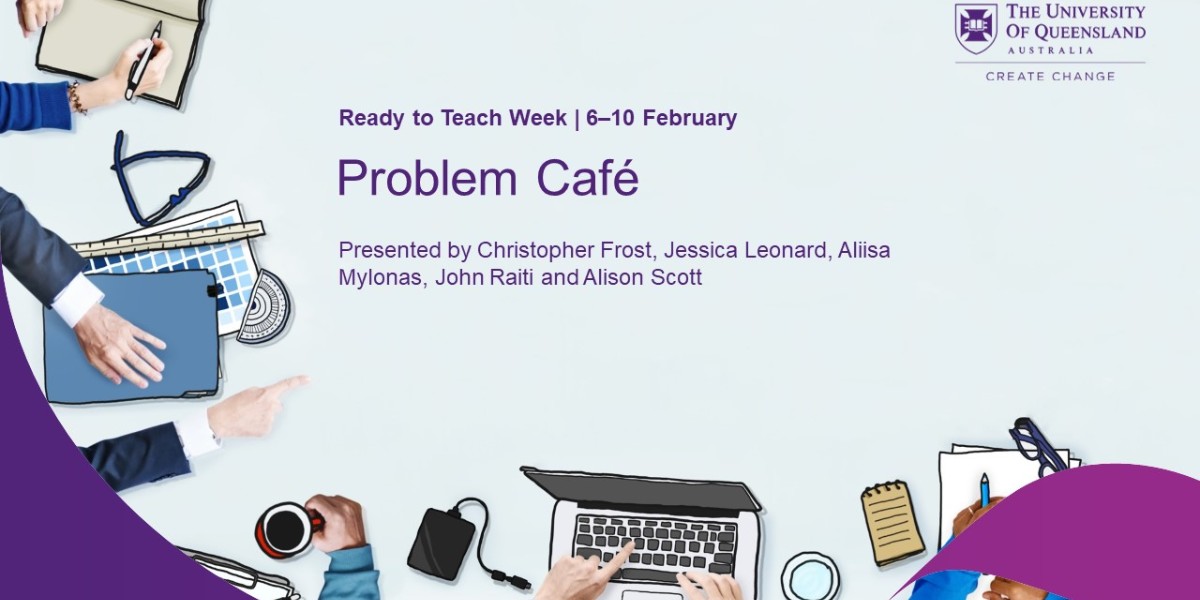 THE UNIVERSITY OF QUEENSLAND
AUSTRALIA
CREATE CHANGE

Ready to Teach Week | 6–10 February

Problem Café

Presented by Christopher Frost, Jessica Leonard, Aliisa Mylonas, John Raiti and Alison Scott